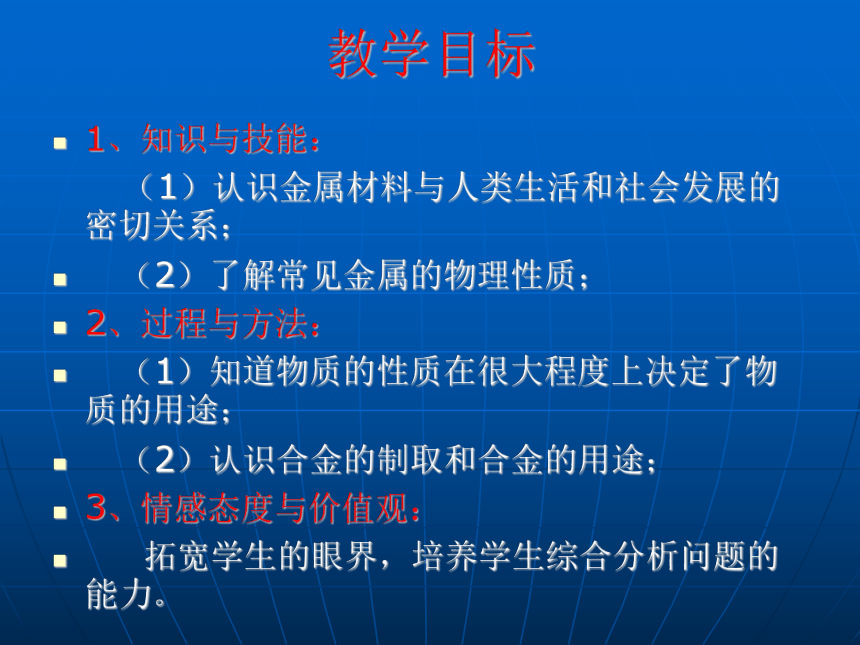 教学目标

1、知识与技能：

（1）认识金属材料与人类生活和社会发展的密切关系；

（2）了解常见金属的物理性质；

2、过程与方法：

（1）知道物质的性质在很大程度上决定了物质的用途；

（2）认识合金的制取和合金的用途；

3、情感态度与价值观：

拓宽学生的眼界，培养学生综合分析问题的能力。